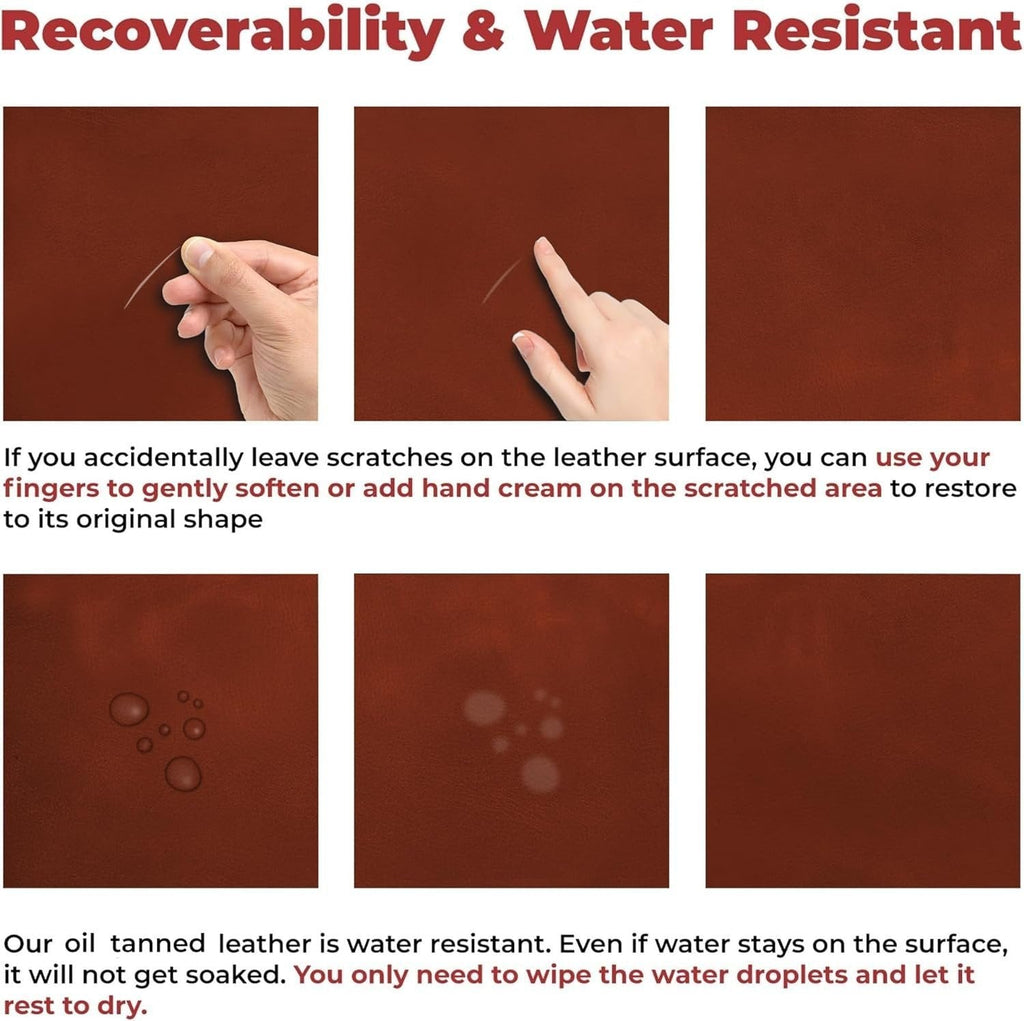 Recoverability & Water Resistant

If you accidentally leave scratches on the leather surface, you can use your fingers to gently soften or add hand cream on the scratched area to restore to its original shape

Our oil tanned leather is water resistant. Even if water stays on the surface, it will not get soaked. You only need to wipe the water droplets and let it rest to dry.